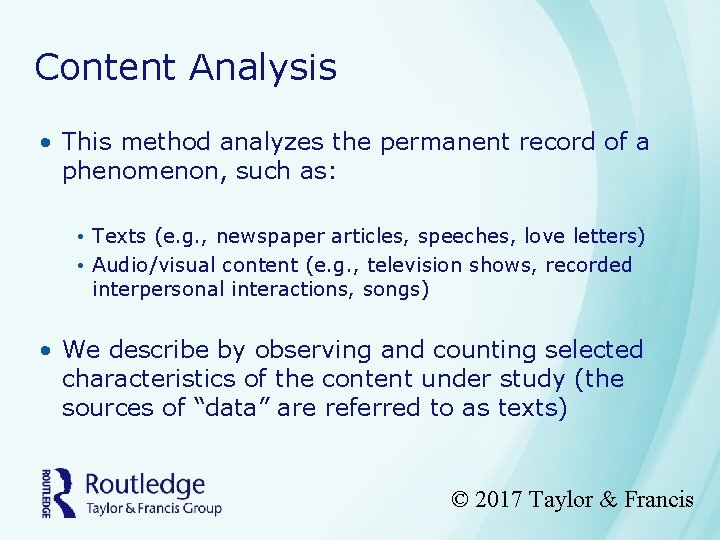 Content Analysis

• This method analyzes the permanent record of a phenomenon, such as:

• Texts (e.g., newspaper articles, speeches, love letters)
• Audio/visual content (e.g., television shows, recorded interpersonal interactions, songs)

• We describe by observing and counting selected characteristics of the content under study (the sources of "data" are referred to as texts)

ROUTLEDGE Routledge Taylor & Francis Group

© 2017 Taylor & Francis